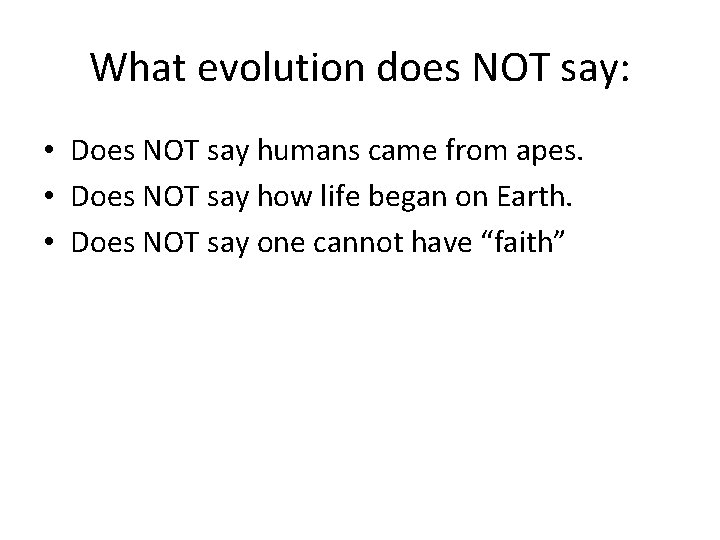 What evolution does NOT say:

• Does NOT say humans came from apes.
• Does NOT say how life began on Earth.
• Does NOT say one cannot have “faith”